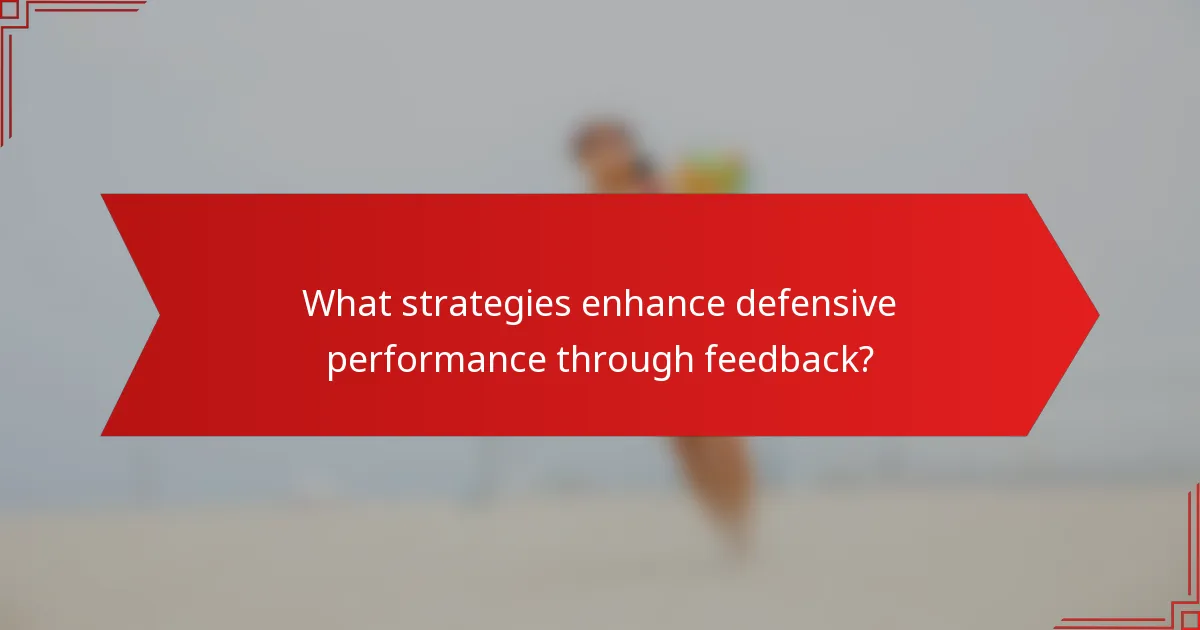 What strategies enhance defensive performance through feedback?